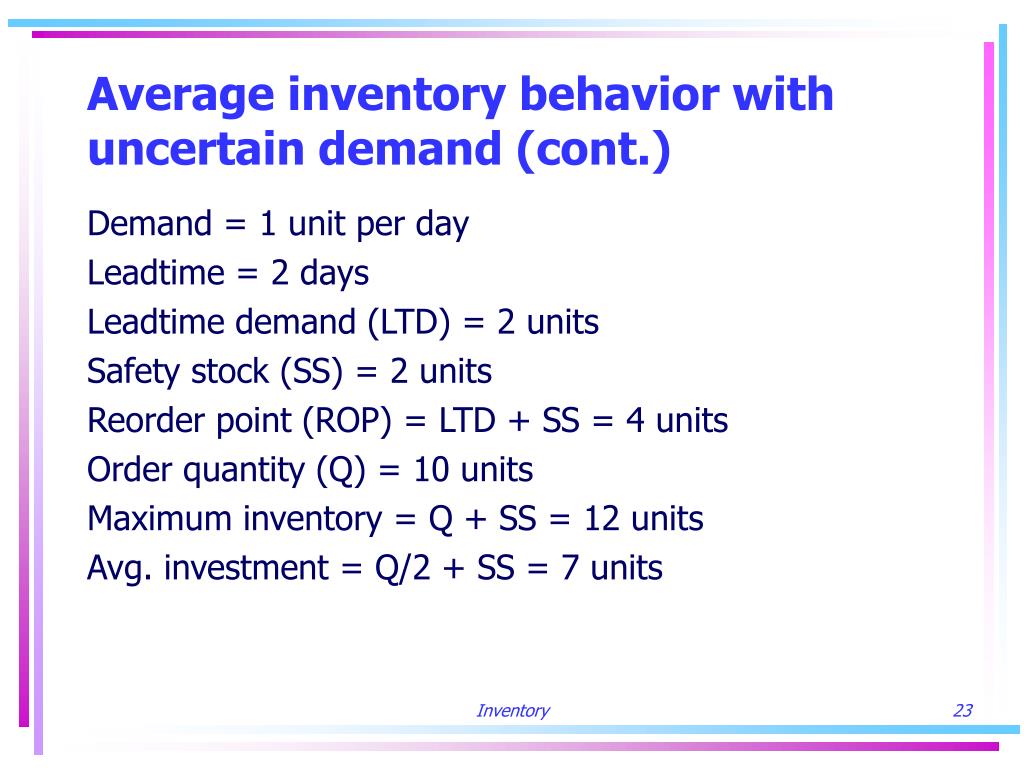 Average inventory behavior with uncertain demand (cont.)

Demand = 1 unit per day
Leadtime = 2 days
Leadtime demand (LTD) = 2 units
Safety stock (SS) = 2 units
Reorder point (ROP) = LTD + SS = 4 units
Order quantity (Q) = 10 units
Maximum inventory = Q + SS = 12 units
Avg. investment = Q/2 + SS = 7 units

Inventory

23